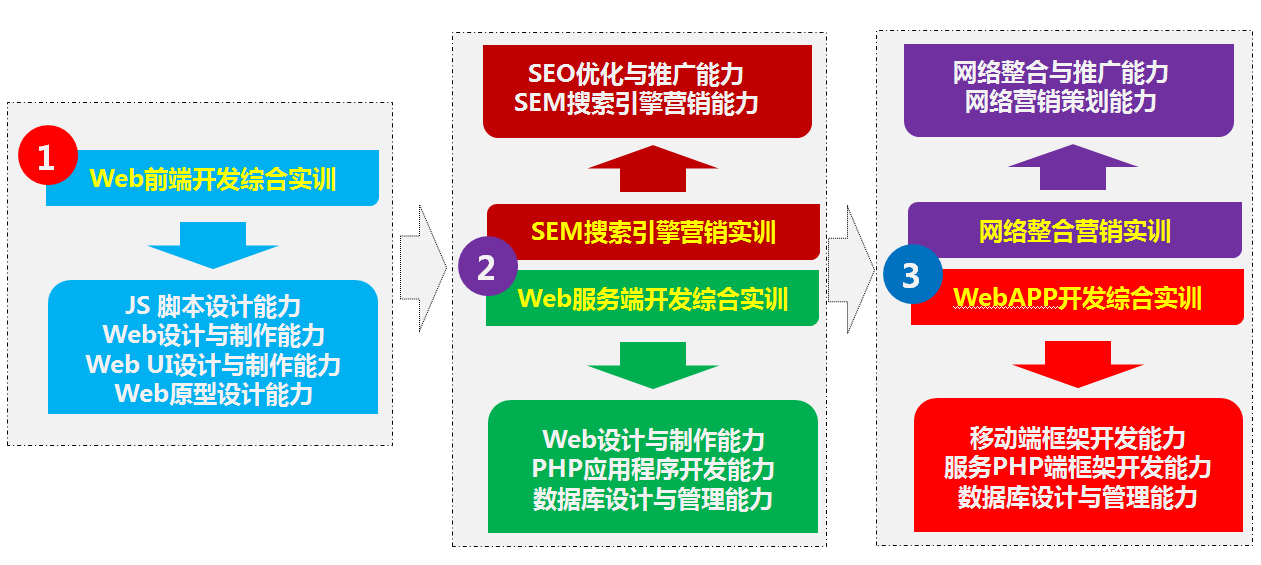 1

Web前端开发综合实训

JS 脚本设计能力
Web设计与制作能力
Web UI设计与制作能力
Web原型设计能力

SEO优化与推广能力
SEM搜索引擎营销能力

SEM搜索引擎营销实训

2

Web服务端开发综合实训

Web设计与制作能力
PHP应用程序开发能力
数据库设计与管理能力

网络整合与推广能力
网络营销策划能力

网络整合营销实训

3

WebAPP开发综合实训

移动端框架开发能力
服务PHP端框架开发能力
数据库设计与管理能力